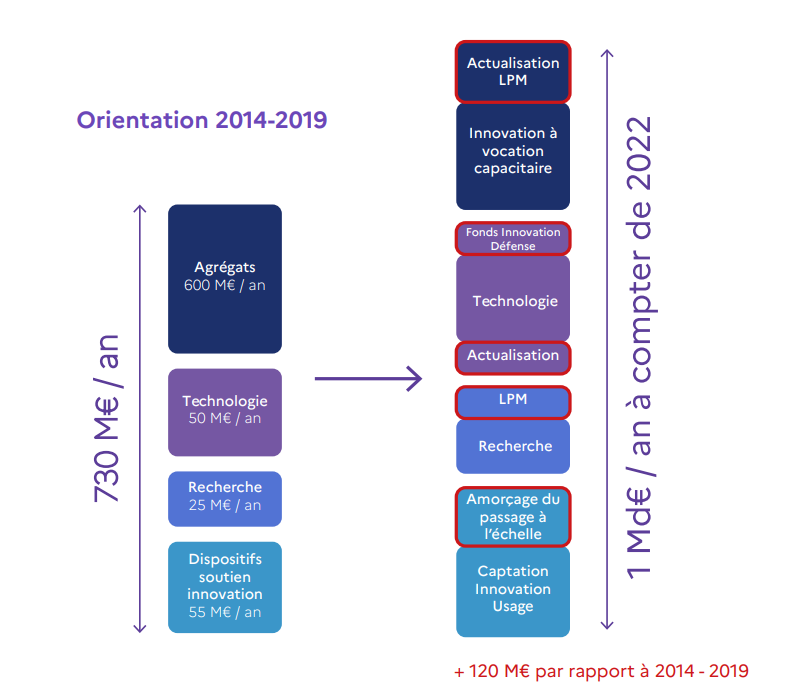 Orientation 2014-2019

730 M€ / an

Agrégats
600 M€ / an

Technologie
50 M€ / an

Recherche
25 M€ / an

Dispositifs soutien innovation
55 M€ / an

Actualisation LPM

Innovation à vocation capacitaire

Fonds Innovation Défense

Technologie

Actualisation

LPM

Recherche

Amorçage du passage à l'échelle

Captation Innovation Usage

1 Md€ / an à compter de 2022

+ 120 M€ par rapport à 2014 - 2019